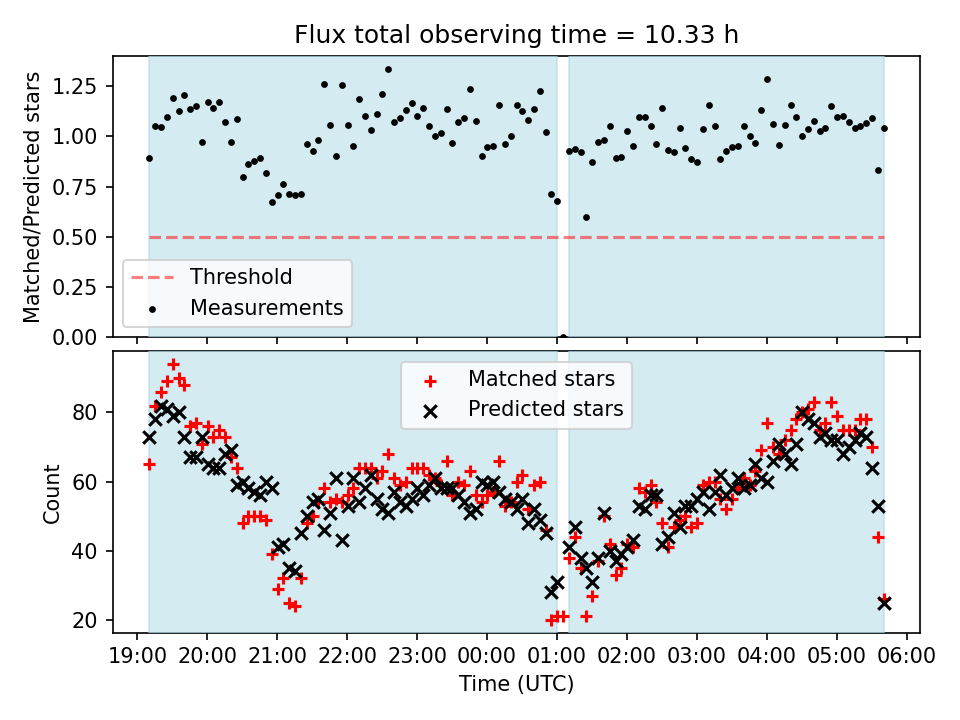 Flux total observing time = 10.33 h

Matched/Predicted stars

1.25
1.00
0.75
0.50
0.25
0.00

Threshold
Measurements

Count

80
60
40
20

Matched stars
Predicted stars

19:00 20:00 21:00 22:00 23:00 00:00 01:00 02:00 03:00 04:00 05:00 06:00

Time (UTC)